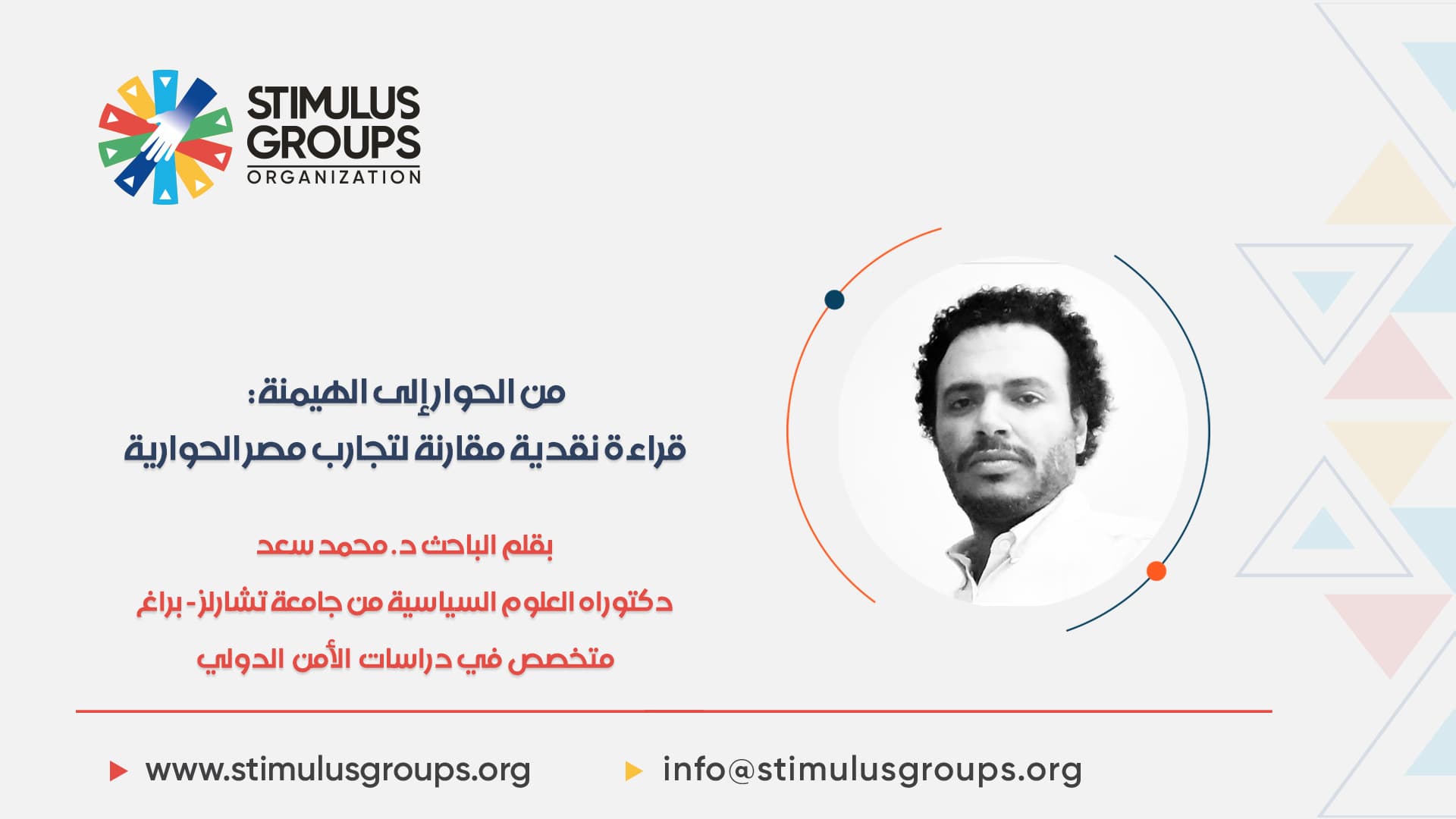 STIMULUS GROUPS ORGANIZATION

من الحوار إلى الهيمنة:
قراءة نقدية مقارنة لتجارب مصر الحوارية

بقلم الباحث د. محمد سعد

دكتوراه العلوم السياسية من جامعة تشارلز - براغ

متخصص في دراسات الأمن الدولي

www.stimulusgroups.org

info@stimulusgroups.org